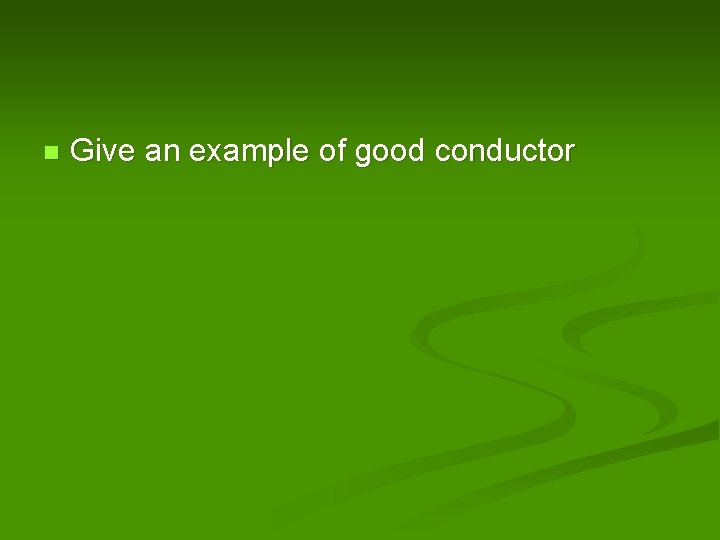 Give an example of good conductor